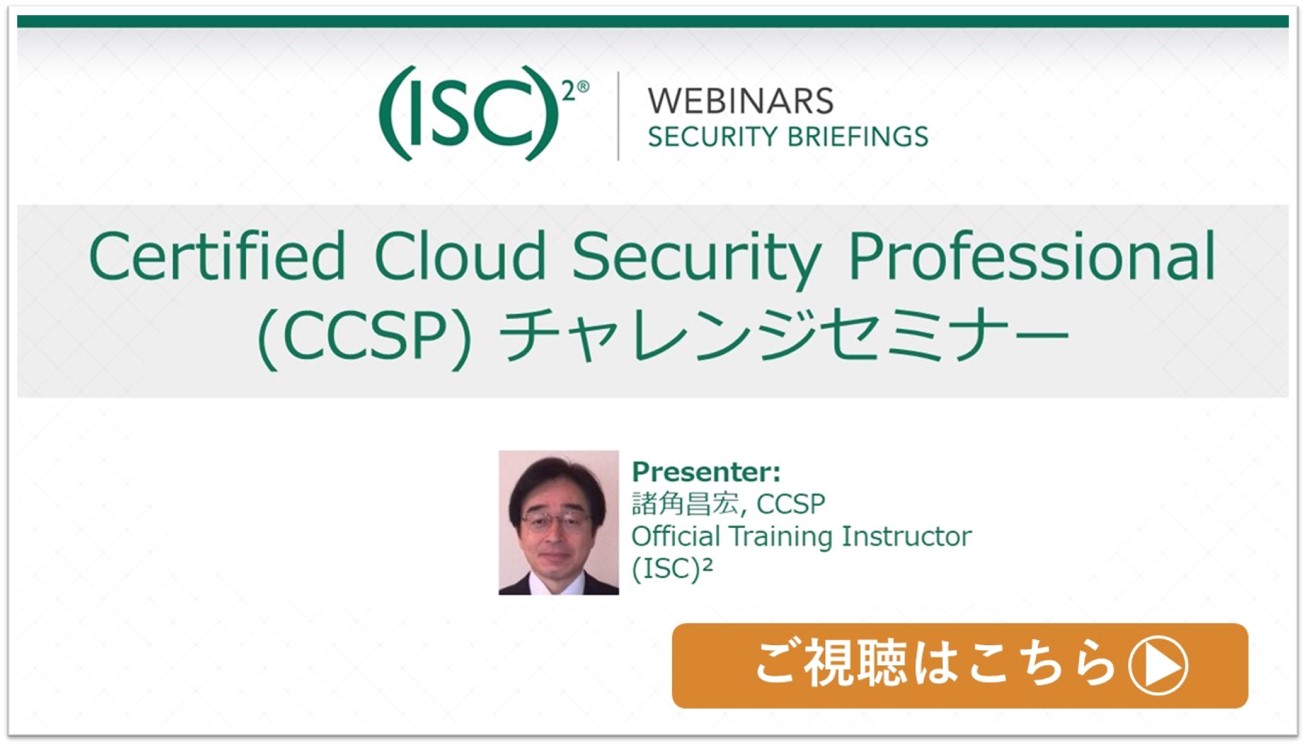 (ISC)²®

WEBINARS
SECURITY BRIEFINGS

Certified Cloud Security Professional (CCSP) チャレンジセミナー

Presenter:
諸角昌宏, CCSP
Official Training Instructor
(ISC)²

ご視聴はこちら